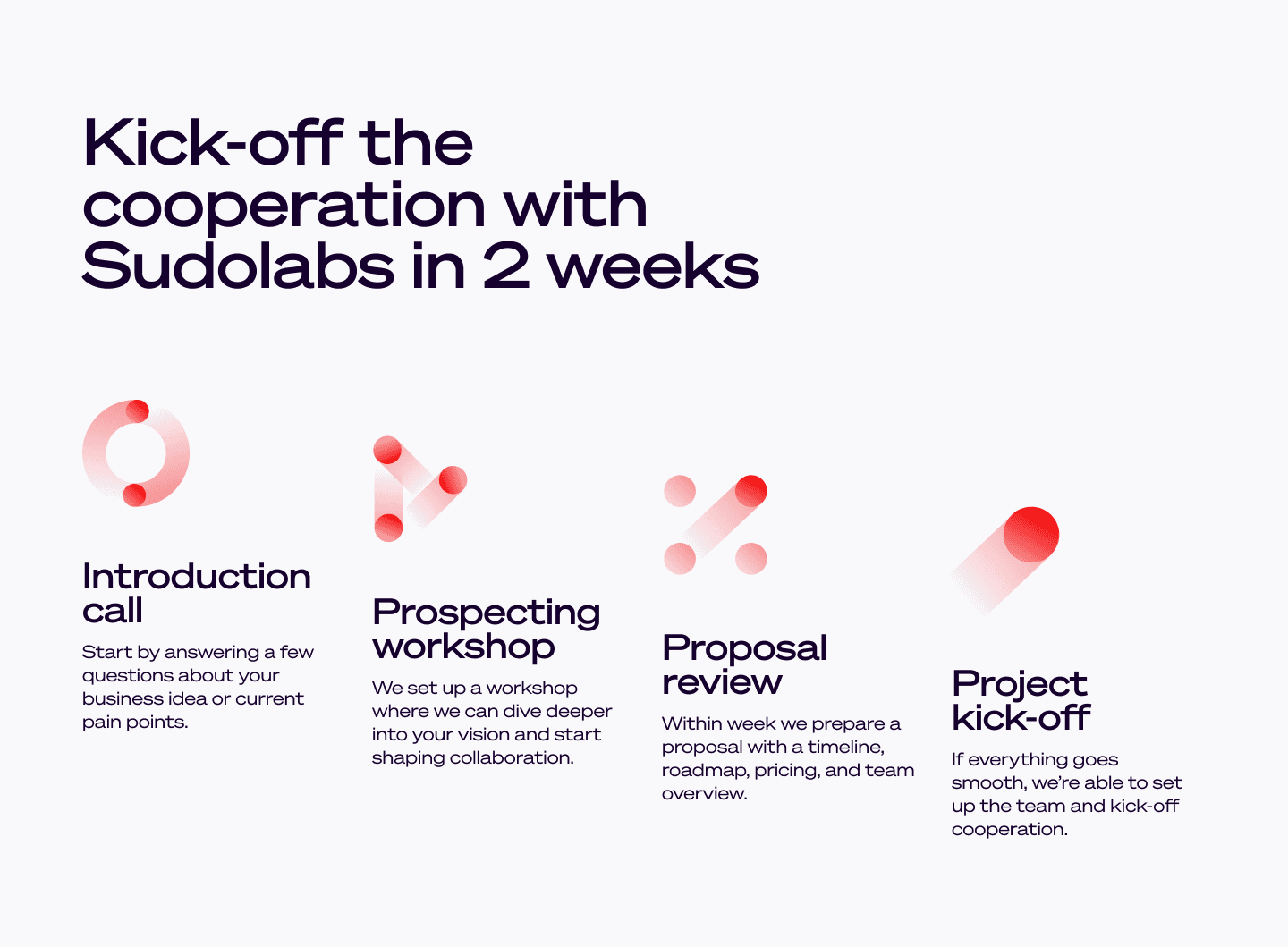 Kick-off the cooperation with Sudolabs in 2 weeks

Introduction call

Start by answering a few questions about your business idea or current pain points.

Prospecting workshop

We set up a workshop where we can dive deeper into your vision and start shaping collaboration.

Proposal review

Within week we prepare a proposal with a timeline, roadmap, pricing, and team overview.

Project kick-off

If everything goes smooth, we're able to set up the team and kick-off cooperation.